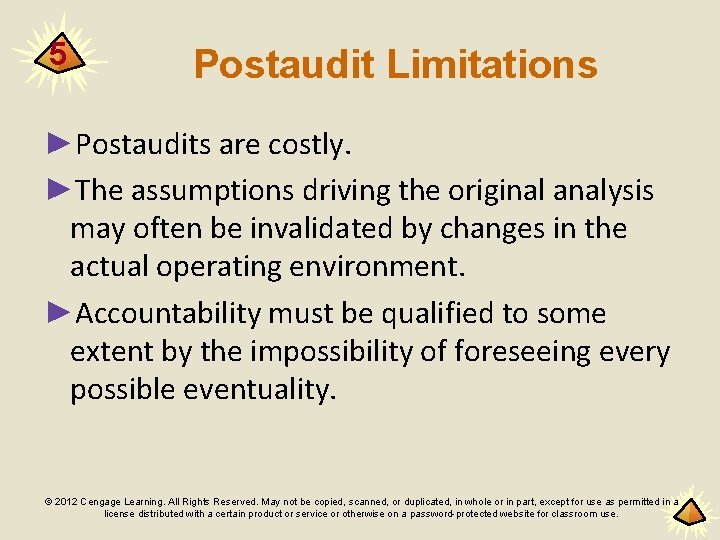 5

Postaudit Limitations

►Postaudits are costly.

►The assumptions driving the original analysis may often be invalidated by changes in the actual operating environment.

►Accountability must be qualified to some extent by the impossibility of foreseeing every possible eventuality.

© 2012 Cengage Learning. All Rights Reserved. May not be copied, scanned, or duplicated, in whole or in part, except for use as permitted in a license distributed with a certain product or service or otherwise on a password-protected website for classroom use.